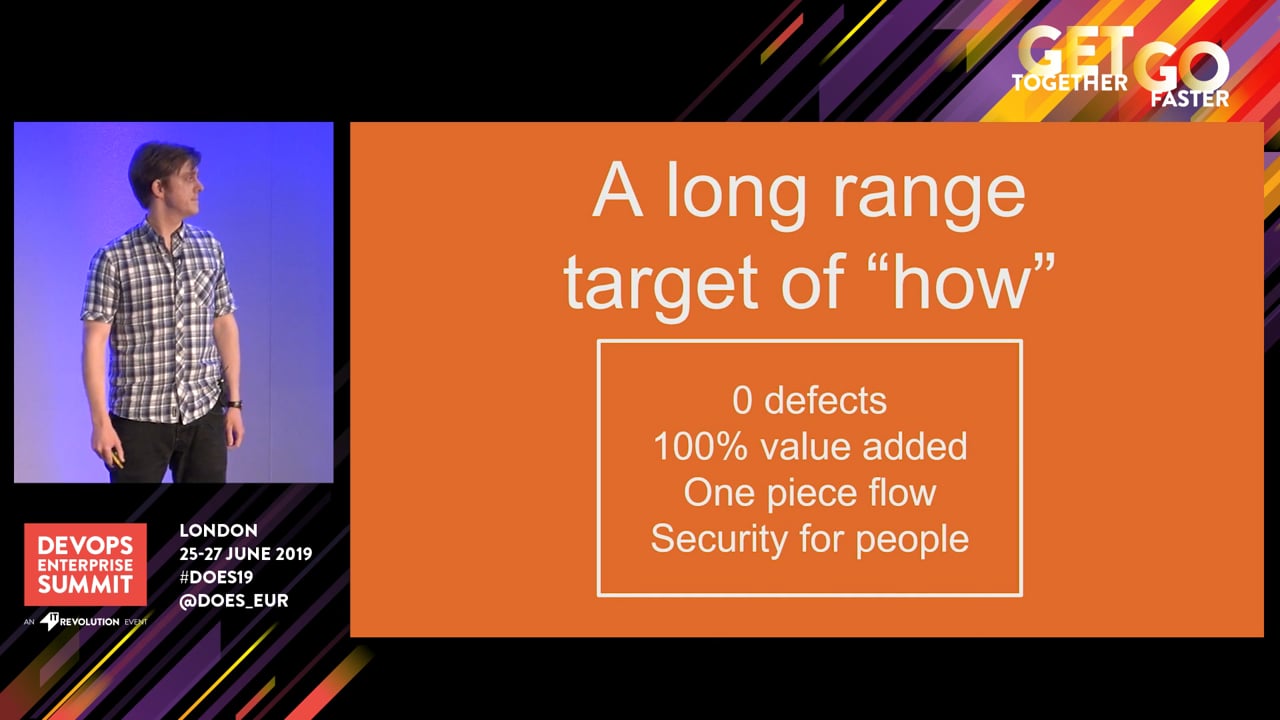 GET TOGETHER GO FASTER

A long range target of “how”

0 defects
100% value added
One piece flow
Security for people

DEVOPS ENTERPRISE SUMMIT
AN IT REVOLUTION EVENT

LONDON
25-27 JUNE 2019
#DOES19
@DOES_EUR